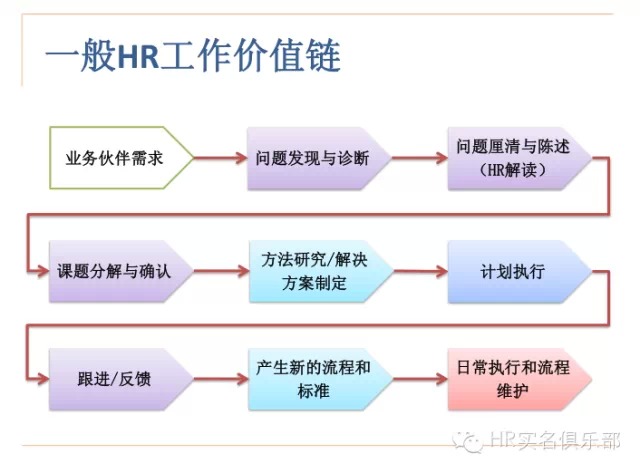 一般HR工作价值链

业务伙伴需求

问题发现与诊断

问题厘清与陈述（HR解读）

课题分解与确认

方法研究/解决方案制定

计划执行

跟进/反馈

产生新的流程和标准

日常执行和流程维护

HR实名俱乐部